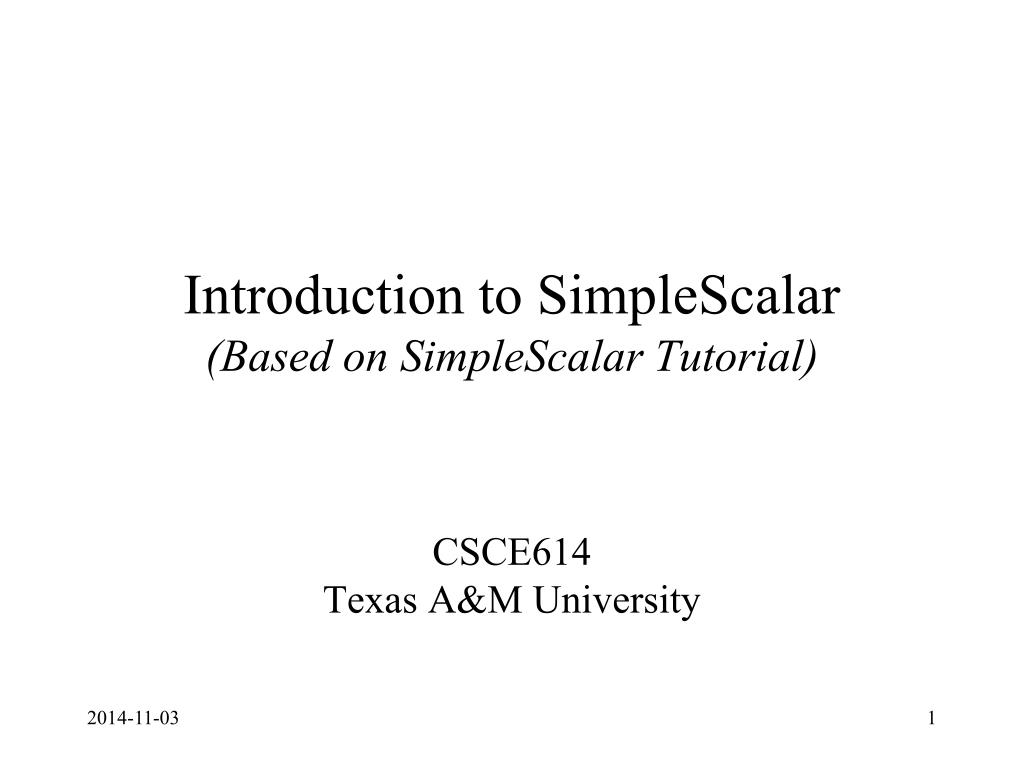 Introduction to SimpleScalar
(Based on SimpleScalar Tutorial)

CSCE614
Texas A&M University

2014-11-03

1